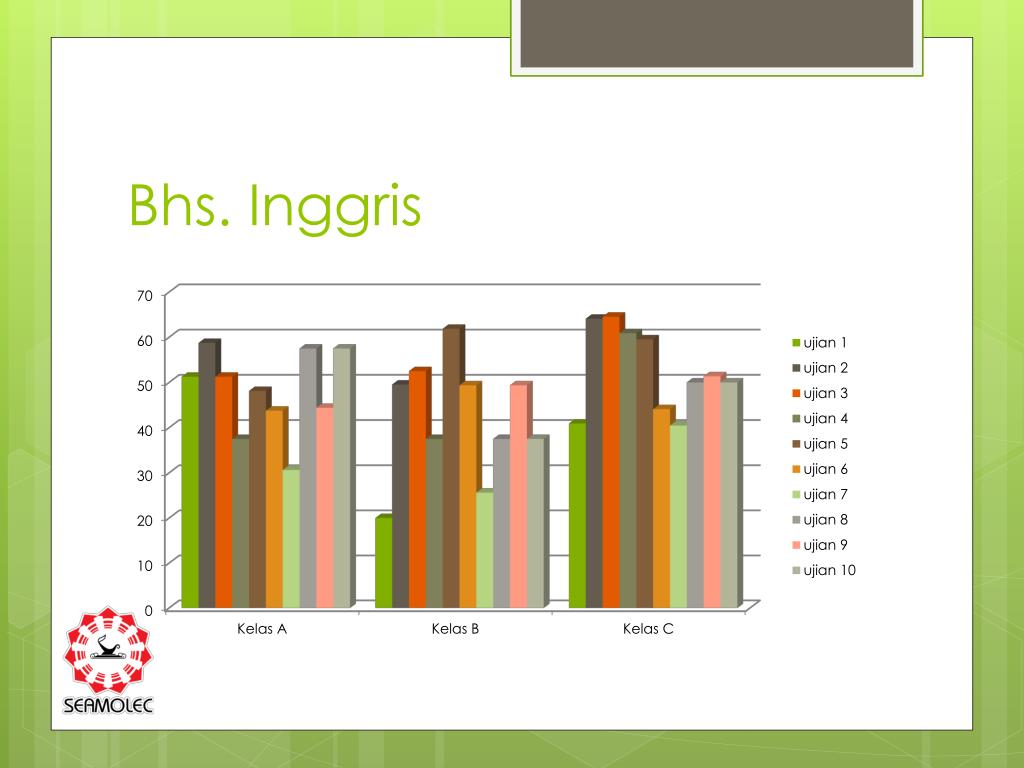 Bhs. Inggris

70
60
50
40
30
20
10
0

Kelas A
Kelas B
Kelas C

ujian 1
ujian 2
ujian 3
ujian 4
ujian 5
ujian 6
ujian 7
ujian 8
ujian 9
ujian 10

SEAMOLEC